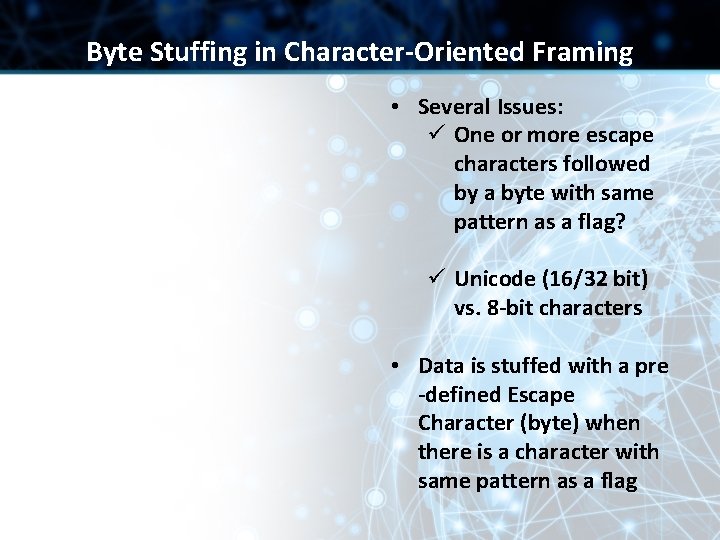 Byte Stuffing in Character-Oriented Framing

• Several Issues:
✓ One or more escape characters followed by a byte with same pattern as a flag?

✓ Unicode (16/32 bit) vs. 8-bit characters

• Data is stuffed with a pre -defined Escape Character (byte) when there is a character with same pattern as a flag